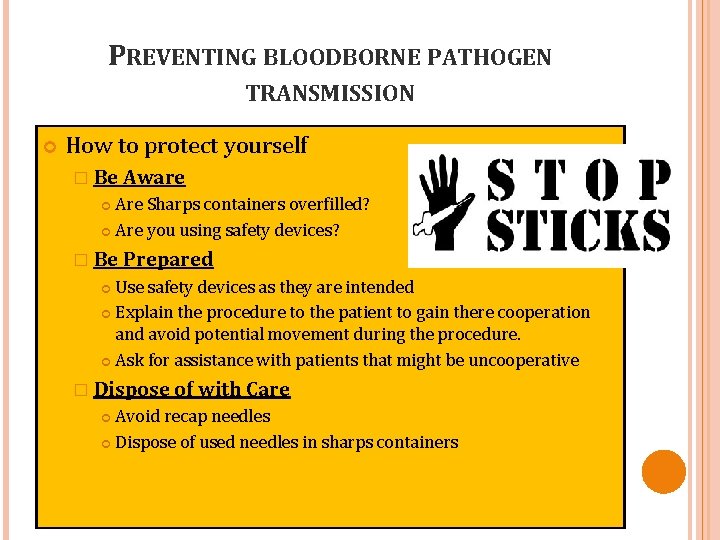 PREVENTING BLOODBORNE PATHOGEN TRANSMISSION

How to protect yourself

Be Aware

Are Sharps containers overfilled?

Are you using safety devices?

Be Prepared

Use safety devices as they are intended

Explain the procedure to the patient to gain there cooperation and avoid potential movement during the procedure.

Ask for assistance with patients that might be uncooperative

Dispose of with Care

Avoid recap needles

Dispose of used needles in sharps containers

STOP STICKS